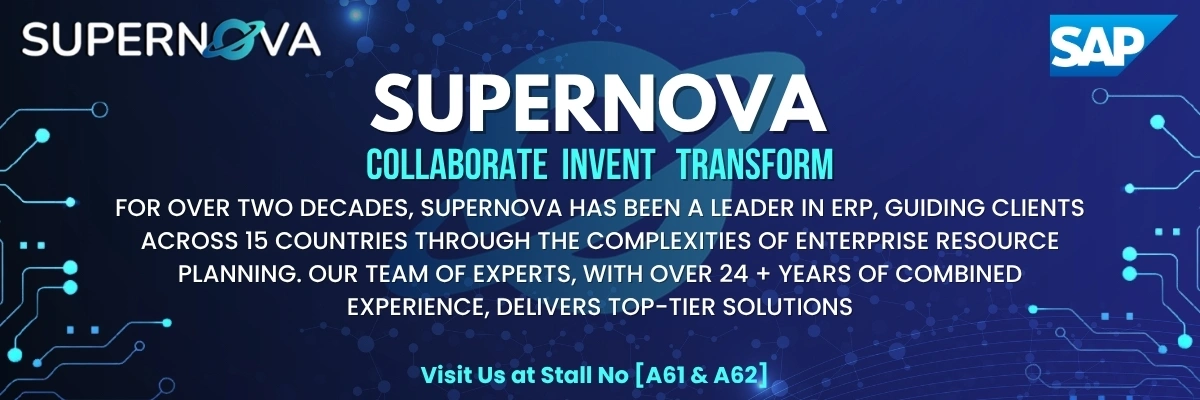 SUPERNOVA

SAP

SUPERNOVA

COLLABORATE INVENT TRANSFORM

FOR OVER TWO DECADES, SUPERNOVA HAS BEEN A LEADER IN ERP, GUIDING CLIENTS ACROSS 15 COUNTRIES THROUGH THE COMPLEXITIES OF ENTERPRISE RESOURCE PLANNING. OUR TEAM OF EXPERTS, WITH OVER 24 + YEARS OF COMBINED EXPERIENCE, DELIVERS TOP-TIER SOLUTIONS

Visit Us at Stall No [A61 & A62]